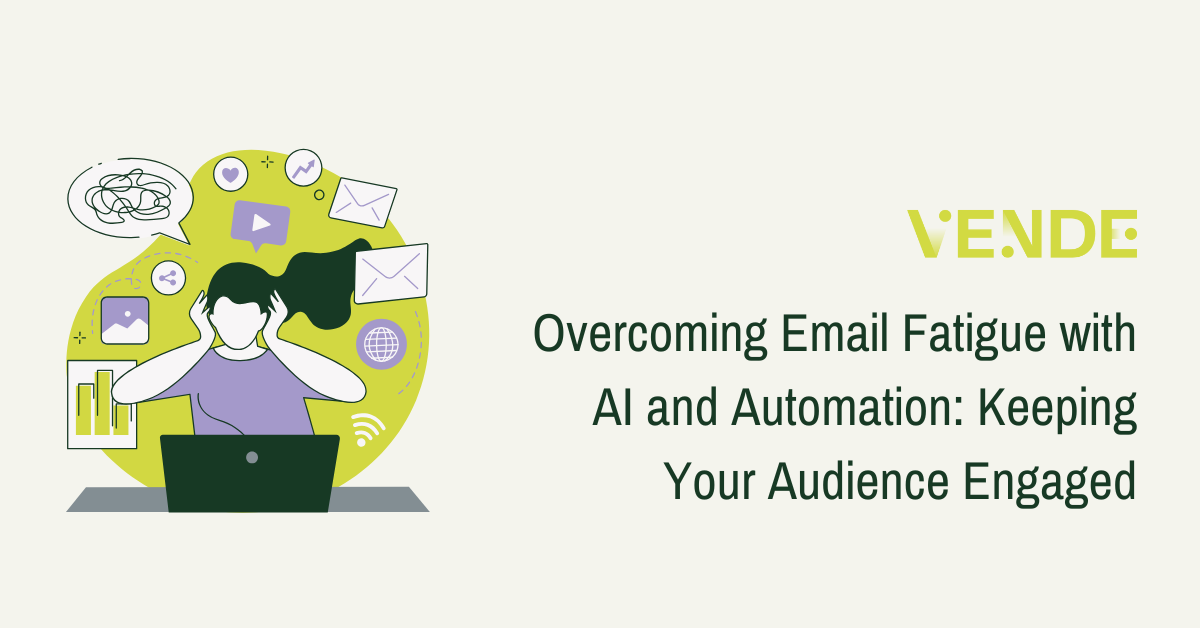 VENDE

Overcoming Email Fatigue with AI and Automation: Keeping Your Audience Engaged